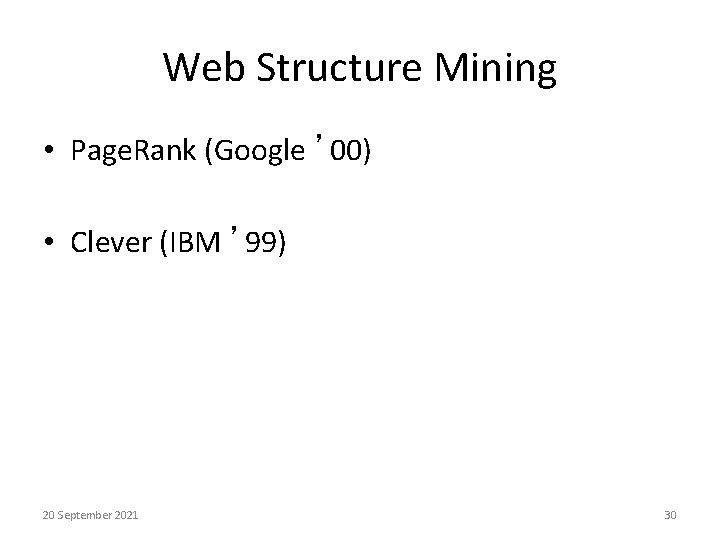 Web Structure Mining

• PageRank (Google ’00)

• Clever (IBM ’99)

20 September 2021

30